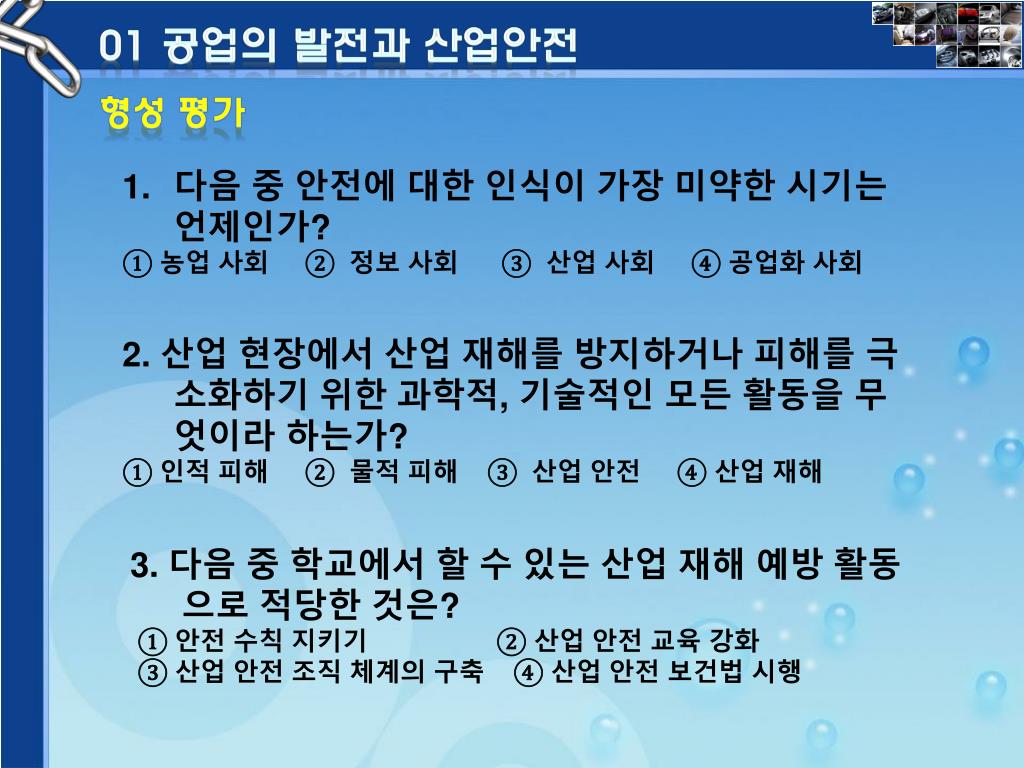 01 공업의 발전과 산업안전

형성 평가

1. 다음 중 안전에 대한 인식이 가장 미약한 시기는 언제인가?
① 농업 사회 ② 정보 사회 ③ 산업 사회 ④ 공업화 사회

2. 산업 현장에서 산업 재해를 방지하거나 피해를 극소화하기 위한 과학적, 기술적인 모든 활동을 무엇이라 하는가?
① 인적 피해 ② 물적 피해 ③ 산업 안전 ④ 산업 재해

3. 다음 중 학교에서 할 수 있는 산업 재해 예방 활동으로 적당한 것은?
① 안전 수칙 지키기 ② 산업 안전 교육 강화
③ 산업 안전 조직 체계의 구축 ④ 산업 안전 보건법 시행